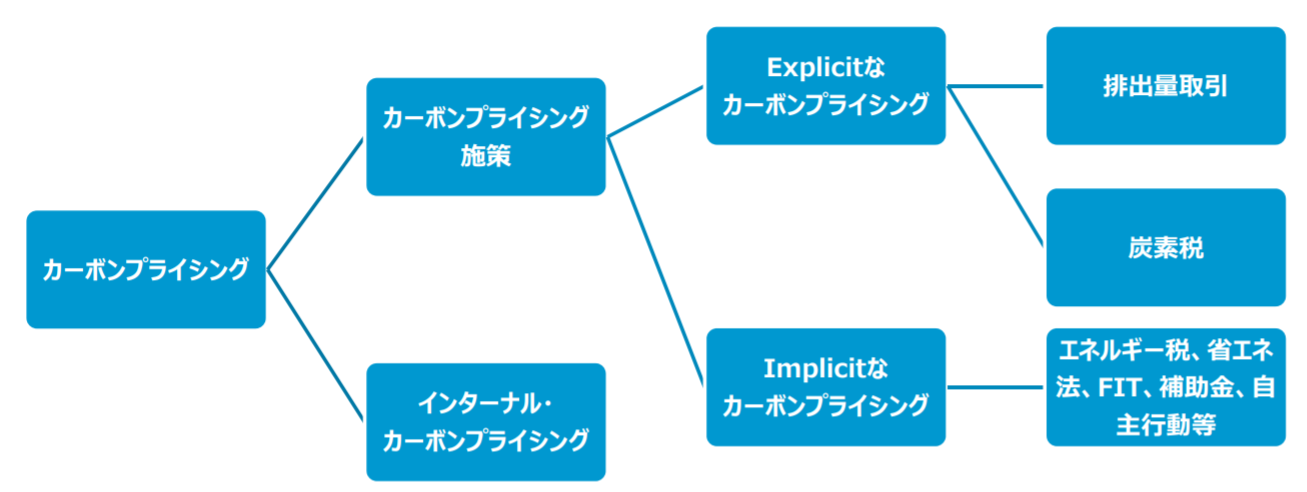 カーボンプライシング

カーボンプライシング施策

インターナル・カーボンプライシング

Explicitなカーボンプライシング

Implicitなカーボンプライシング

排出量取引

炭素税

エネルギー税、省エネ法、FIT、補助金、自主行動等